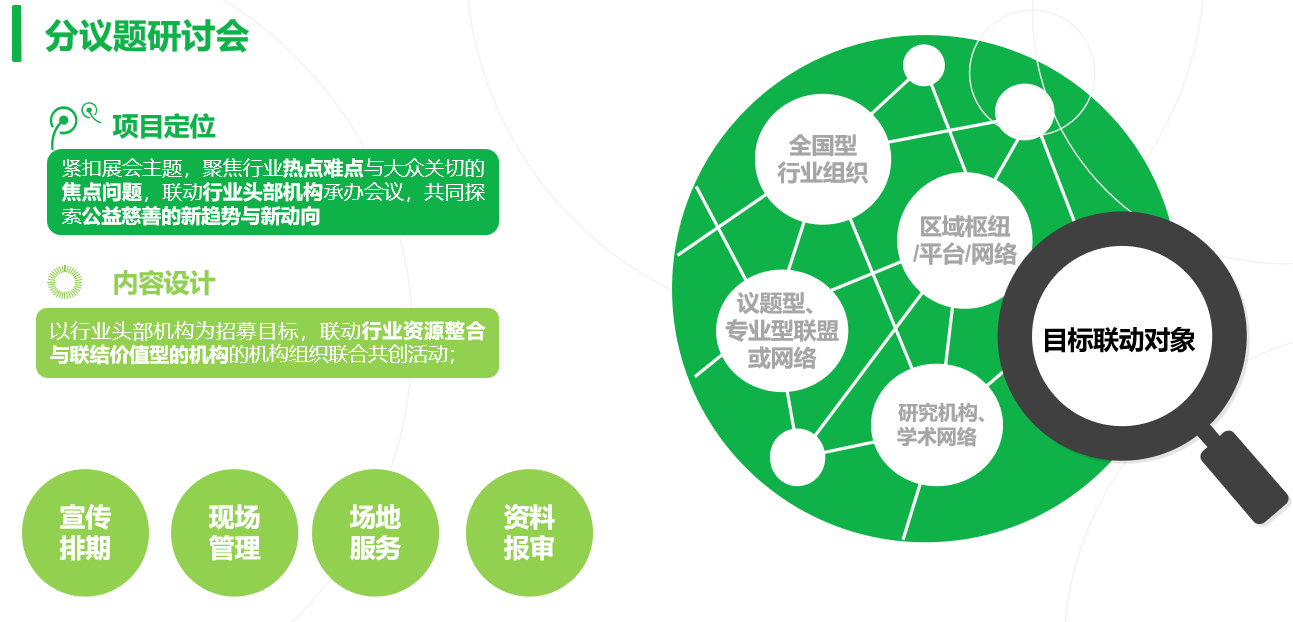 分议题研讨会

项目定位

紧扣展会主题，聚焦行业热点难点与大众关切的焦点问题，联动行业头部机构承办会议，共同探索公益慈善的新趋势与新动向

内容设计

以行业头部机构为招募目标，联动行业资源整合与联结价值型的机构的机构组织联合共创活动;

宣传排期

现场管理

场地服务

资料报审

全国型行业组织

区域枢纽/平台/网络

议题型、专业型联盟或网络

研究机构、学术网络

目标联动对象